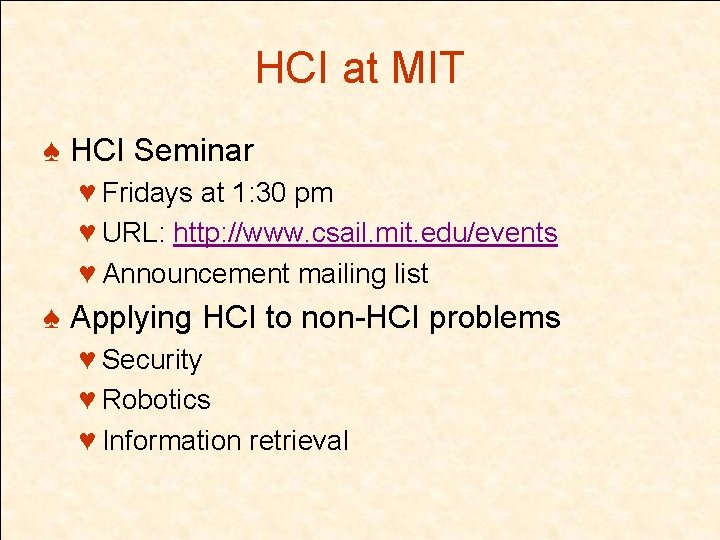 HCI at MIT

♠ HCI Seminar
♥ Fridays at 1:30 pm
♥ URL: http://www.csail.mit.edu/events
♥ Announcement mailing list

♠ Applying HCI to non-HCI problems
♥ Security
♥ Robotics
♥ Information retrieval